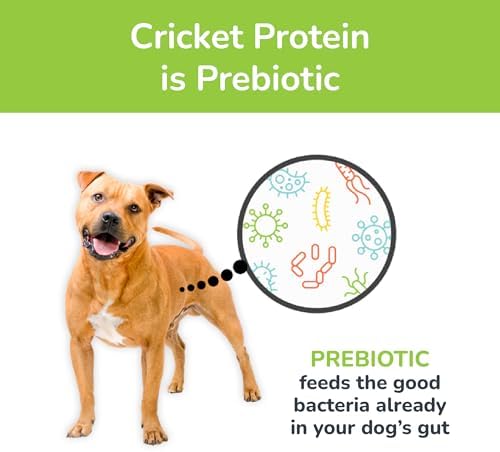 Cricket Protein is Prebiotic

PREBIOTIC
feeds the good bacteria already in your dog's gut